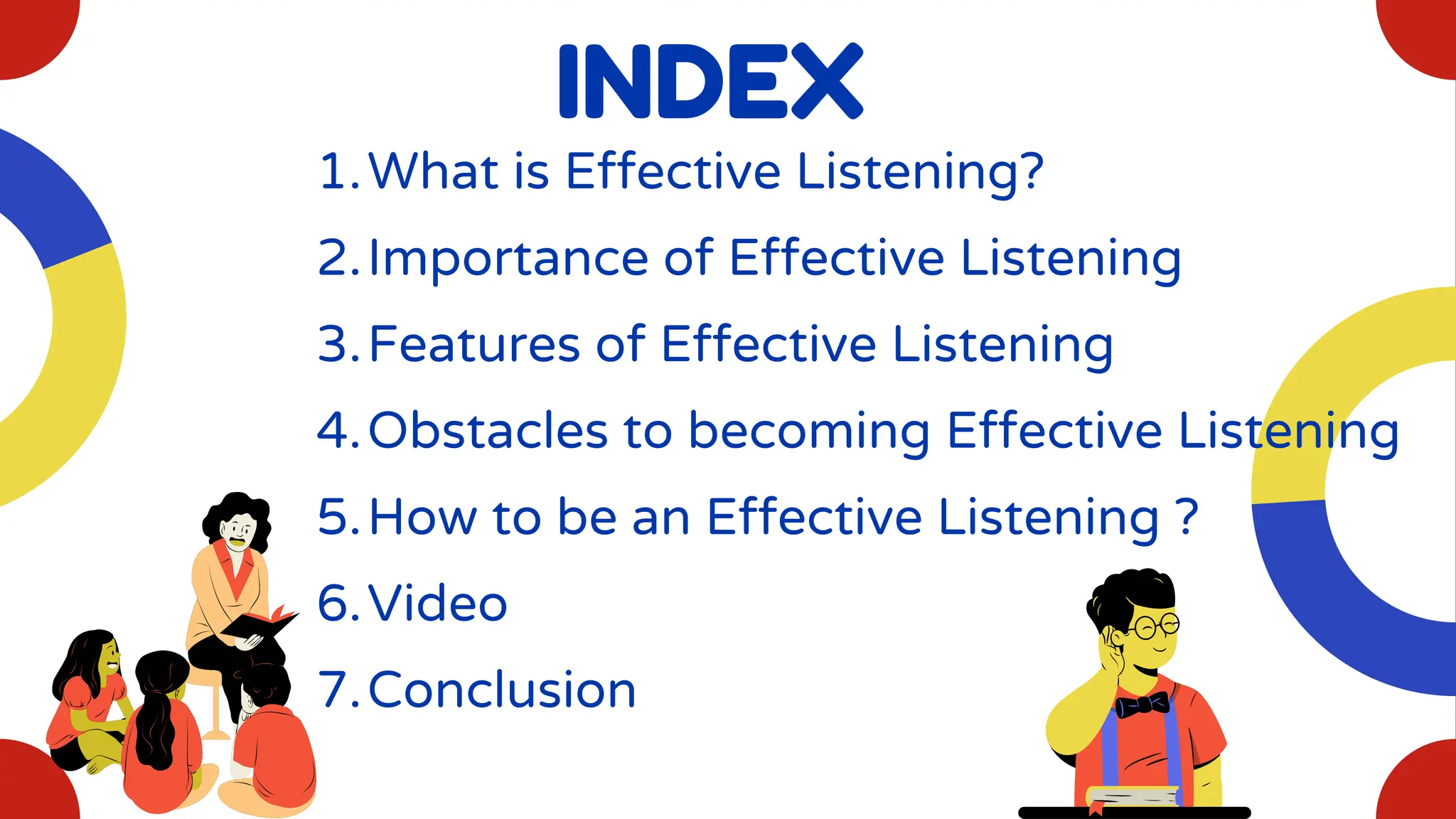 INDEX

1. What is Effective Listening?
2. Importance of Effective Listening
3. Features of Effective Listening
4. Obstacles to becoming Effective Listening
5. How to be an Effective Listening ?
6. Video
7. Conclusion